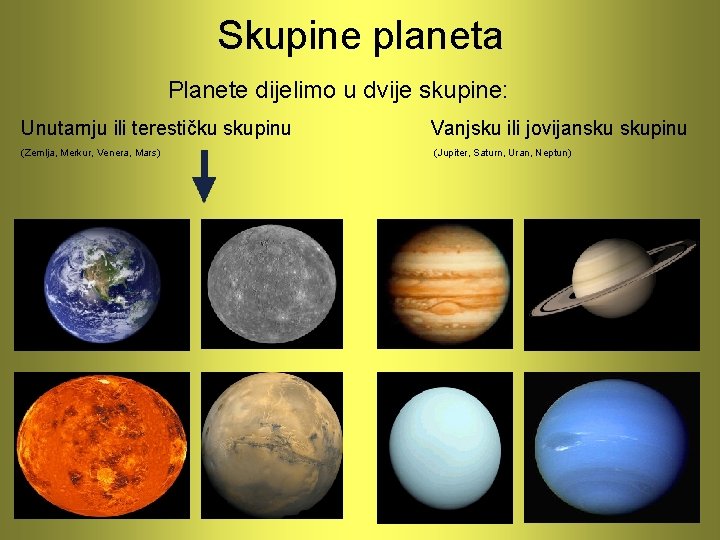 Skupine planeta

Planete dijelimo u dvije skupine:

Unutarnju ili terestičku skupinu

(Zemlja, Merkur, Venera, Mars)

Vanjsku ili jovijansku skupinu

(Jupiter, Saturn, Uran, Neptun)